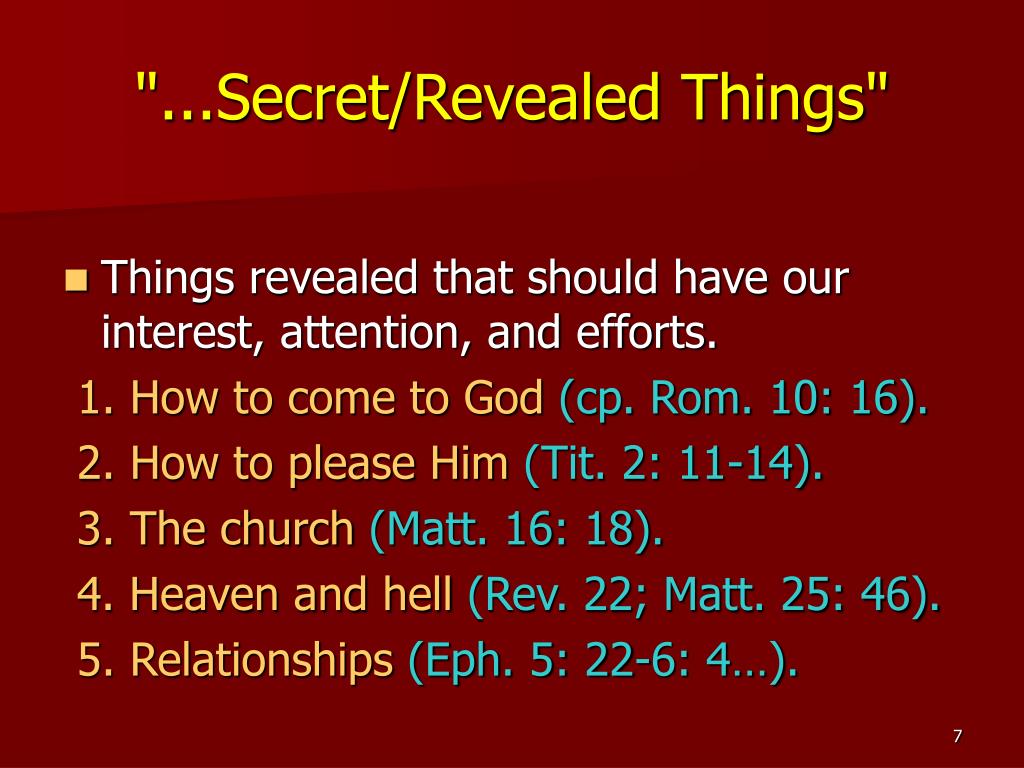 "...Secret/Revealed Things"

Things revealed that should have our interest, attention, and efforts.

1. How to come to God (cp. Rom. 10: 16).

2. How to please Him (Tit. 2: 11-14).

3. The church (Matt. 16: 18).

4. Heaven and hell (Rev. 22; Matt. 25: 46).

5. Relationships (Eph. 5: 22-6: 4…).

7